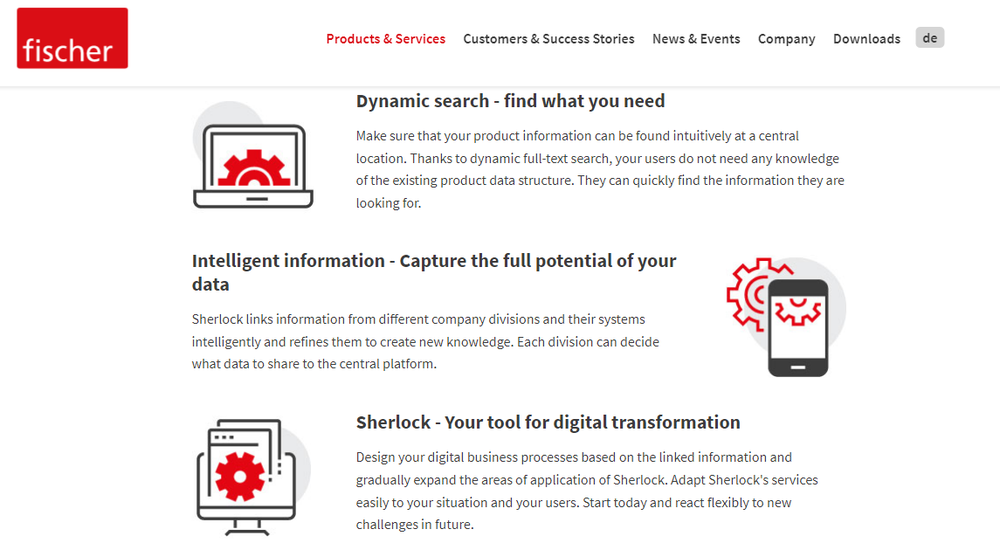 fischer

Products & Services Customers & Success Stories News & Events Company Downloads de

Dynamic search - find what you need

Make sure that your product information can be found intuitively at a central location. Thanks to dynamic full-text search, your users do not need any knowledge of the existing product data structure. They can quickly find the information they are looking for.

Intelligent information - Capture the full potential of your data

Sherlock links information from different company divisions and their systems intelligently and refines them to create new knowledge. Each division can decide what data to share to the central platform.

Sherlock - Your tool for digital transformation

Design your digital business processes based on the linked information and gradually expand the areas of application of Sherlock. Adapt Sherlock's services easily to your situation and your users. Start today and react flexibly to new challenges in future.